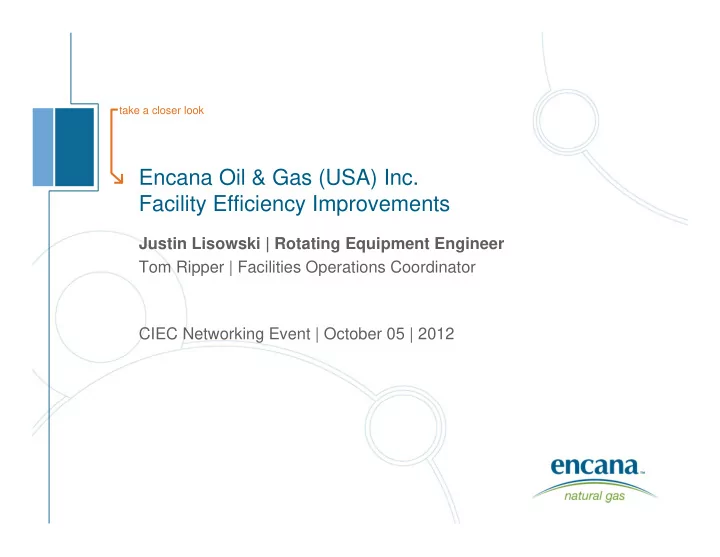 take a closer look

Encana Oil & Gas (USA) Inc.
Facility Efficiency Improvements

Justin Lisowski | Rotating Equipment Engineer
Tom Ripper | Facilities Operations Coordinator

CIEC Networking Event | October 05 | 2012

encana™
natural gas